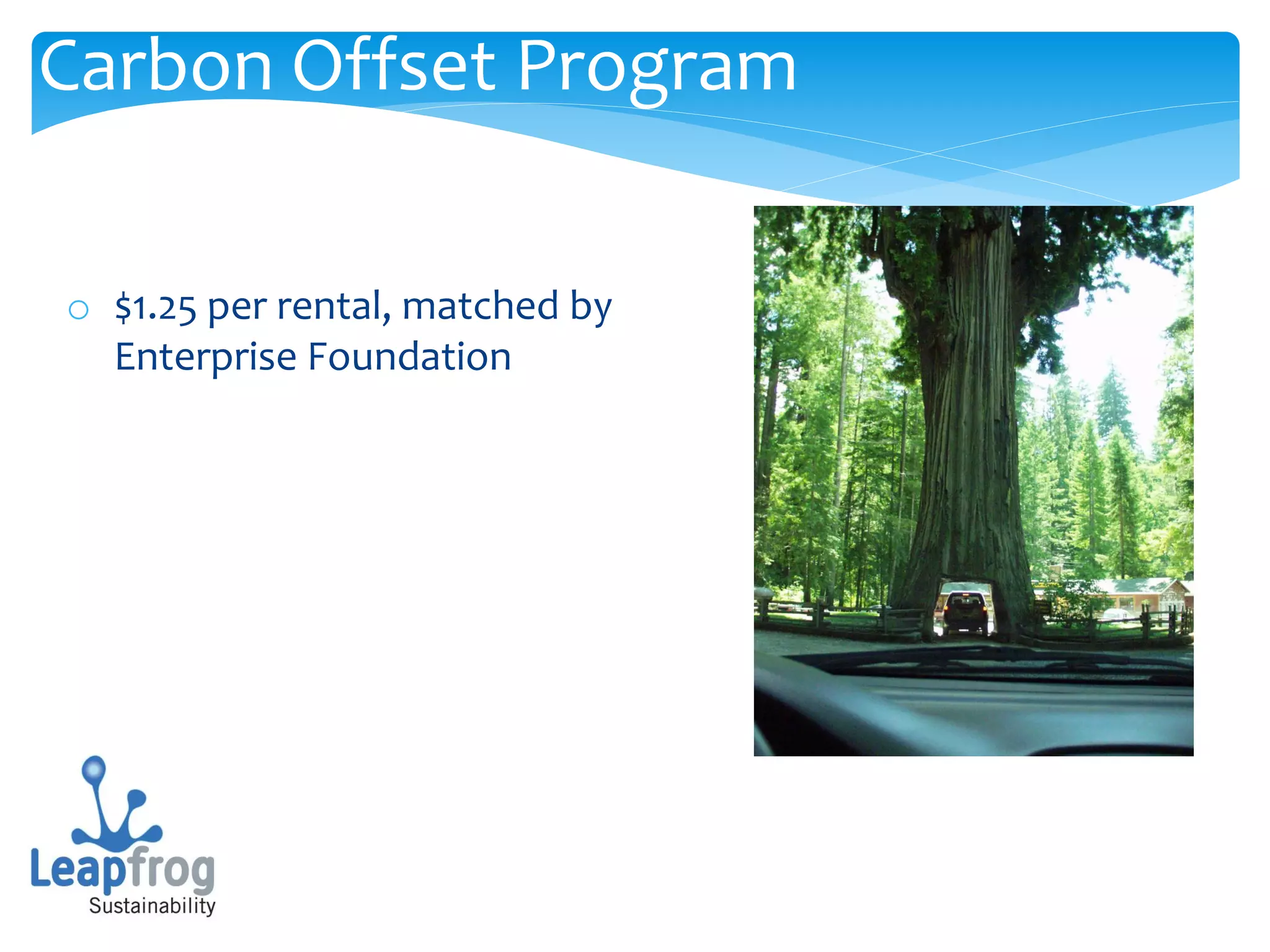 Carbon Offset Program

○ \$1.25 per rental, matched by Enterprise Foundation

Leapfrog
Sustainability